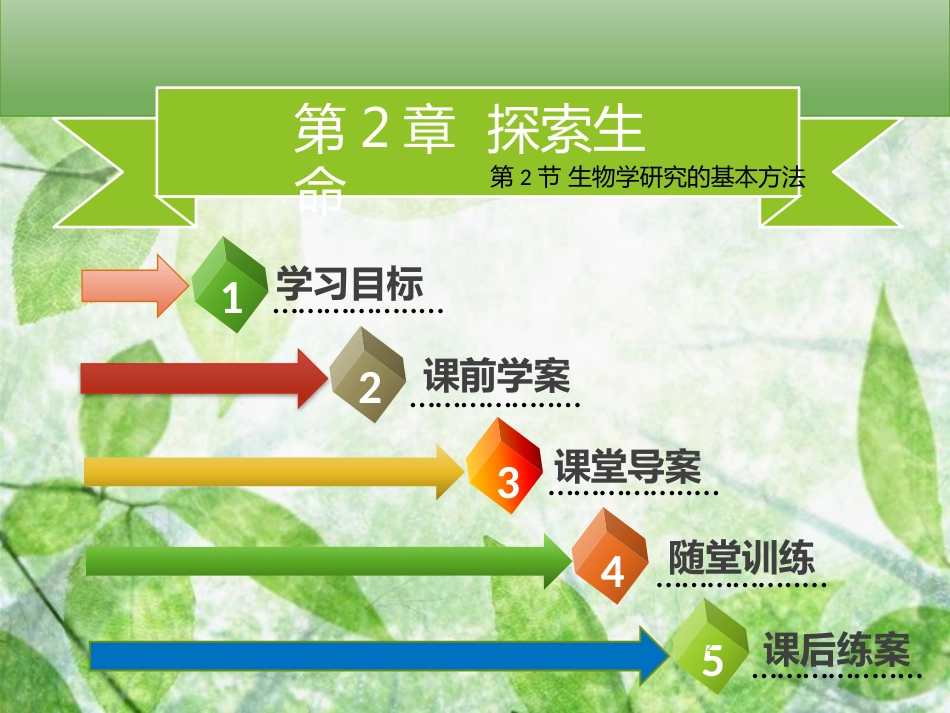 第 2 章 探索生命

第 2 节 生物学研究的基本方法

1 学习目标

2 课前学案

3 课堂导案

4 随堂训练

5 课后练案